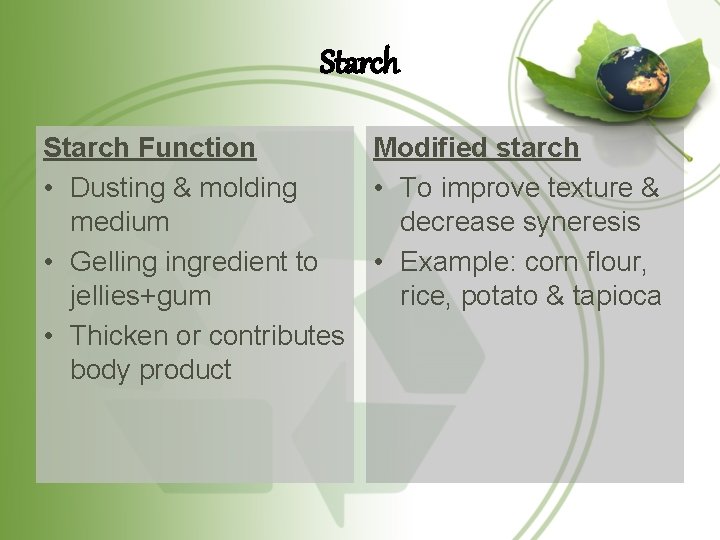 Starch

Starch Function
• Dusting & molding medium
• Gelling ingredient to jellies+gum
• Thicken or contributes body product

Modified starch
• To improve texture & decrease syneresis
• Example: corn flour, rice, potato & tapioca